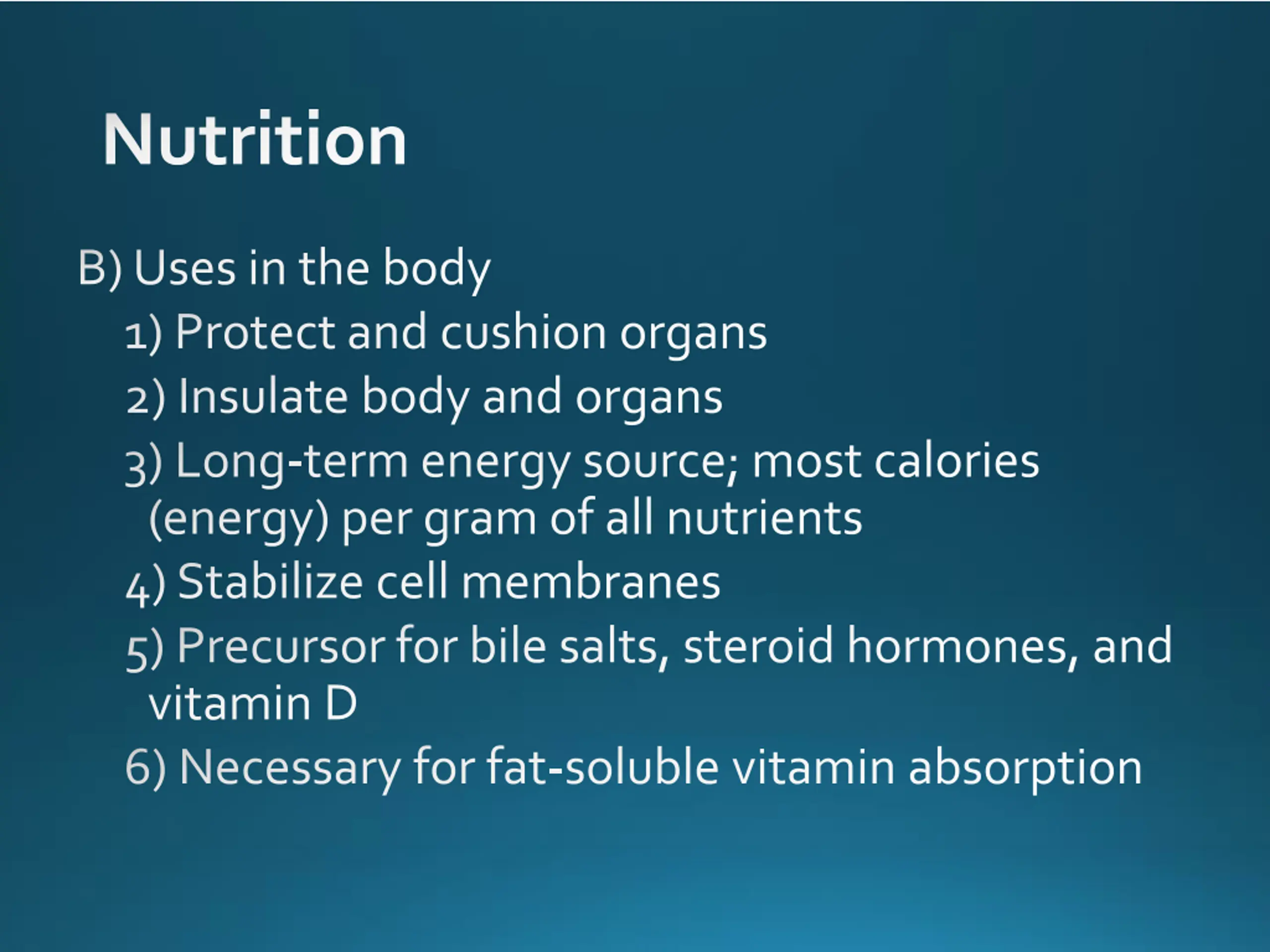 Nutrition

B) Uses in the body

1) Protect and cushion organs

2) Insulate body and organs

3) Long-term energy source; most calories (energy) per gram of all nutrients

4) Stabilize cell membranes

5) Precursor for bile salts, steroid hormones, and vitamin D

6) Necessary for fat-soluble vitamin absorption